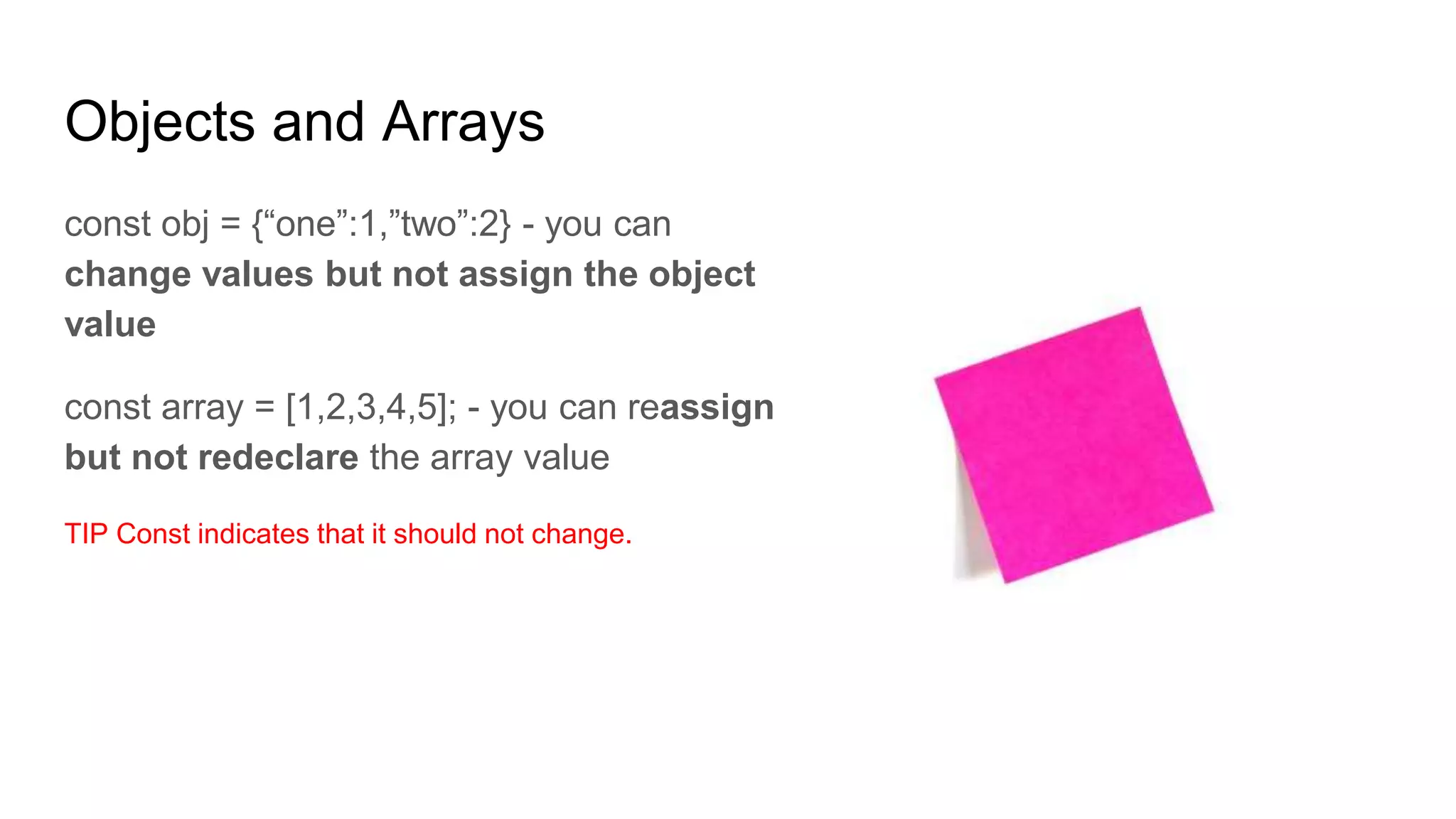 Objects and Arrays

const obj = {“one”:1,”two”:2} - you can change values but not assign the object value

const array = [1,2,3,4,5]; - you can reassign but not redeclare the array value

TIP Const indicates that it should not change.